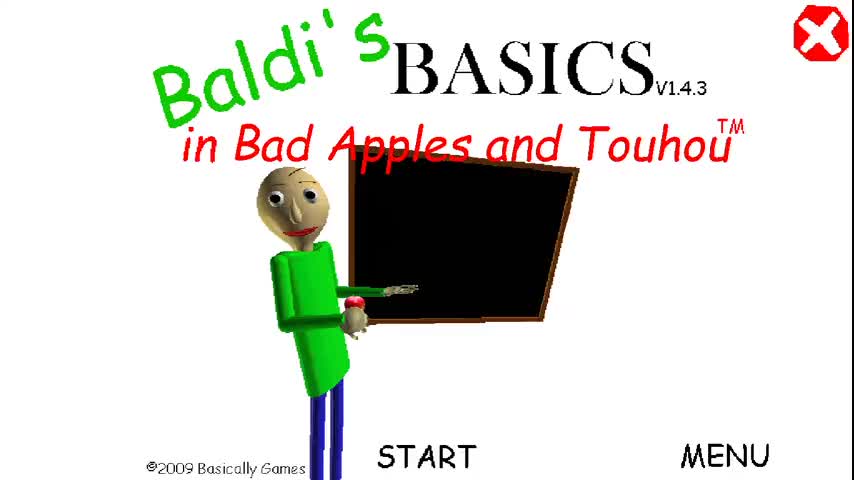 Baldi's BASICS V1.4.3
in Bad Apples and Touhou™

©2009 Basically Games
START
MENU